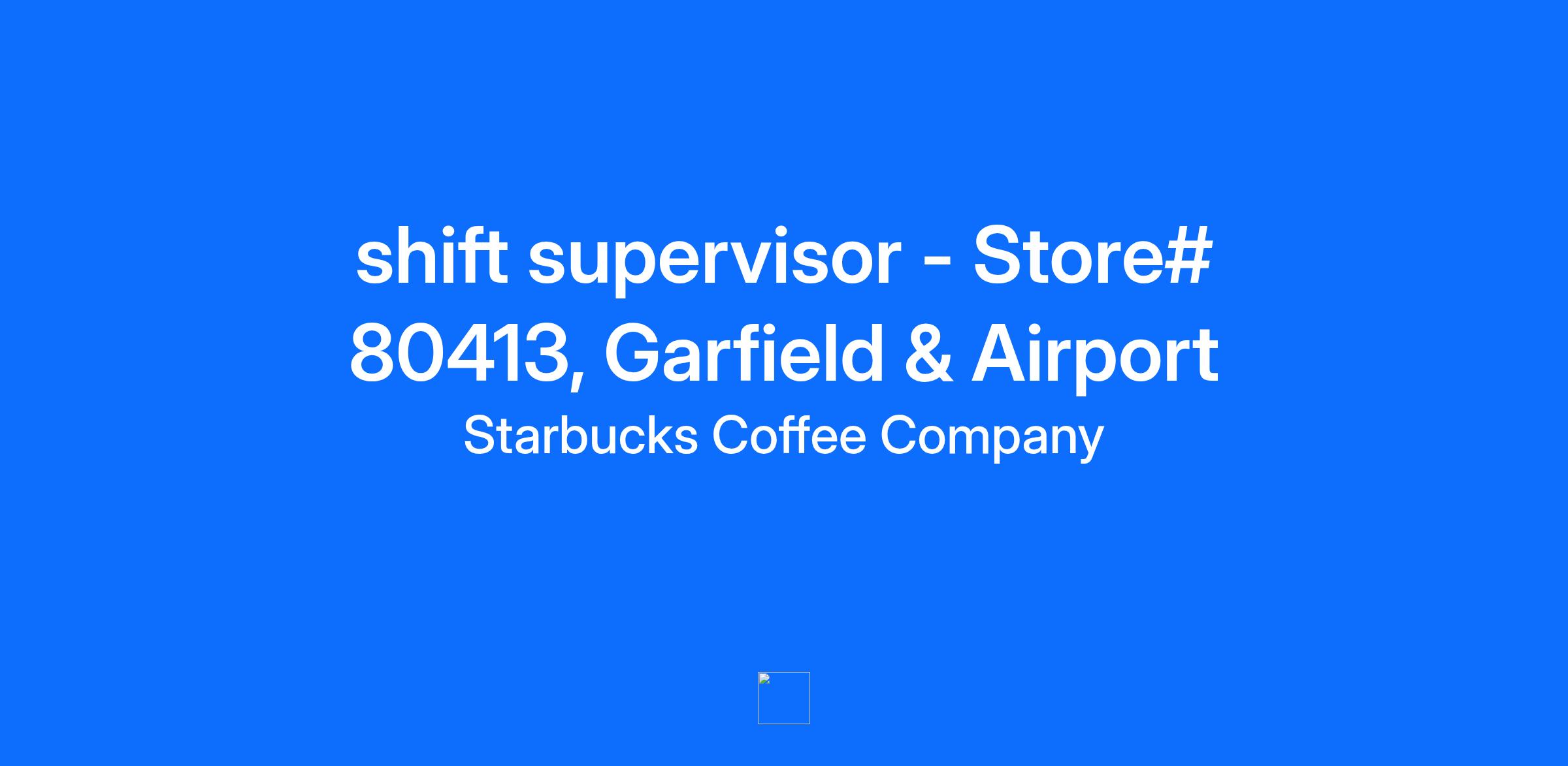 shift supervisor - Store# 80413, Garfield & Airport

Starbucks Coffee Company